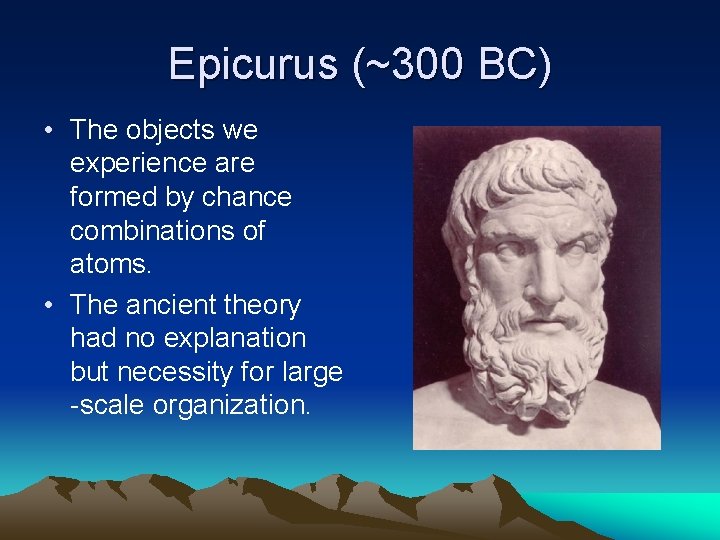 Epicurus (~300 BC)

• The objects we experience are formed by chance combinations of atoms.

• The ancient theory had no explanation but necessity for large -scale organization.